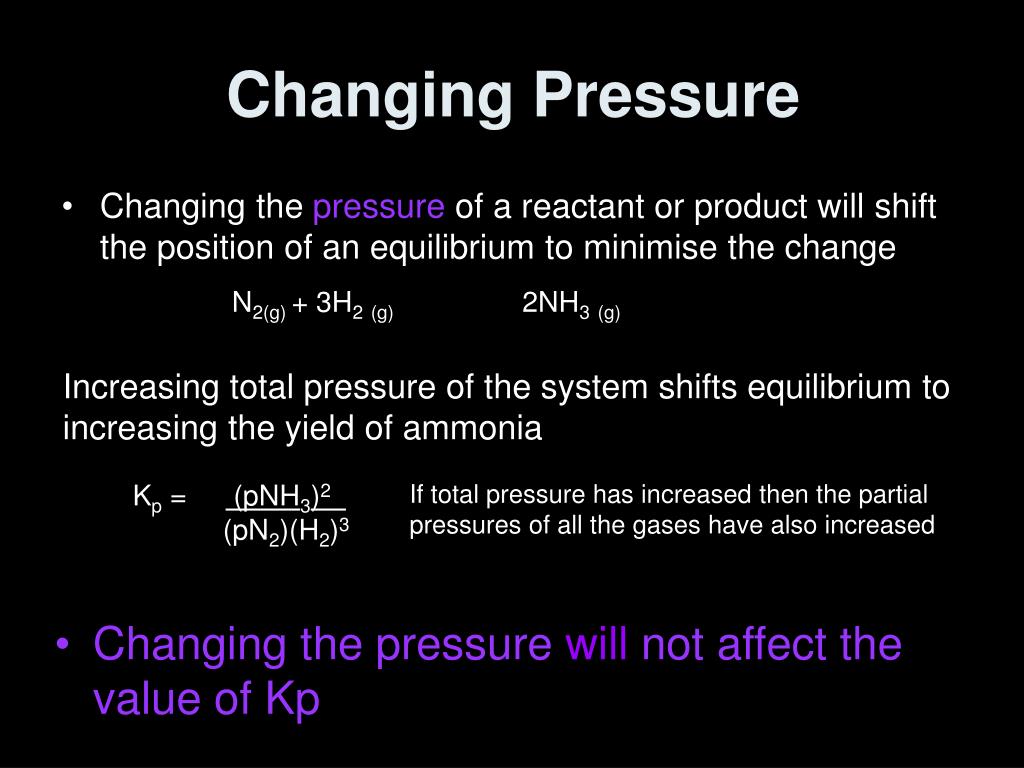 Changing Pressure

• Changing the pressure of a reactant or product will shift the position of an equilibrium to minimise the change

$N_{2(g)} + 3H_{2\ (g)}$ $2NH_{3\ (g)}$

Increasing total pressure of the system shifts equilibrium to increasing the yield of ammonia

$K_p = \frac{(pNH_3)^2}{(pN_2)(H_2)^3}$

If total pressure has increased then the partial pressures of all the gases have also increased

• Changing the pressure will not affect the value of Kp